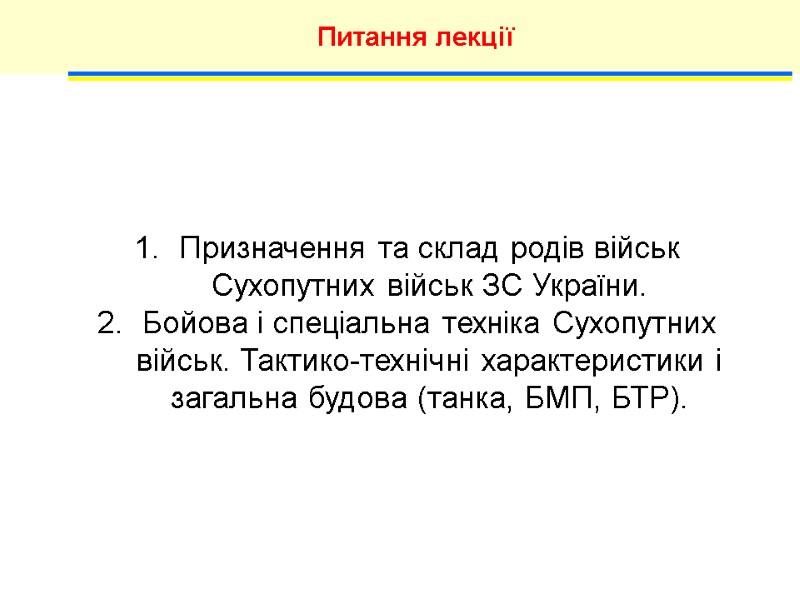 Питання лекції

1. Призначення та склад родів військ Сухопутних військ ЗС України.
2. Бойова і спеціальна техніка Сухопутних військ. Тактико-технічні характеристики і загальна будова (танка, БМП, БТР).